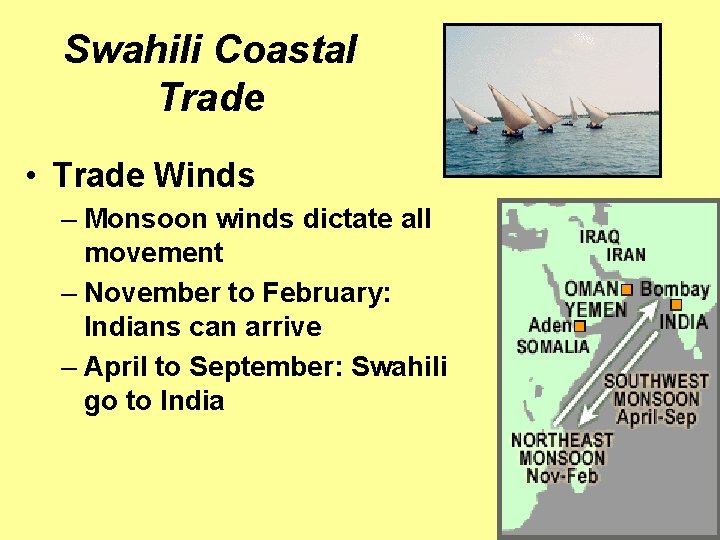 Swahili Coastal Trade

• Trade Winds

– Monsoon winds dictate all movement

– November to February: Indians can arrive

– April to September: Swahili go to India

IRAQ
IRAN
OMAN
Bombay
YEMEN
INDIA
Aden
SOMALIA
SOUTHWEST MONSOON April-Sep
NORTHEAST MONSOON Nov-Feb